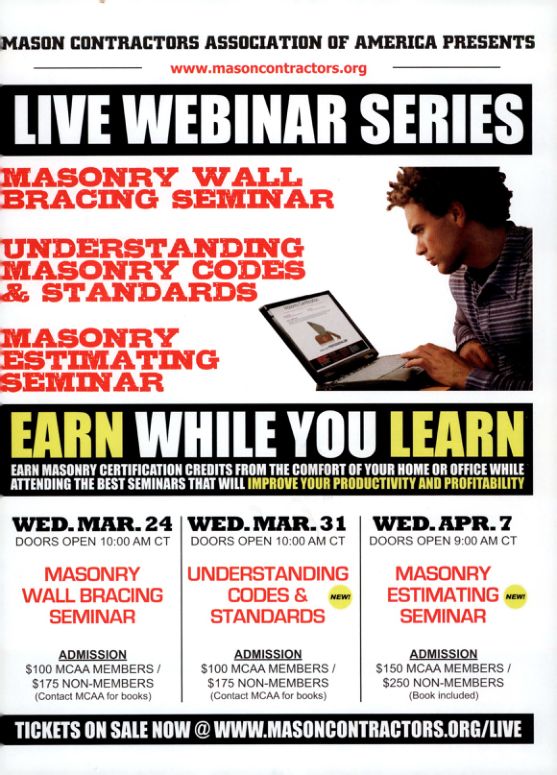 MASON CONTRACTORS ASSOCIATION OF AMERICA PRESENTS

www.masoncontractors.org

LIVE WEBINAR SERIES

MASONRY WALL BRACING SEMINAR

UNDERSTANDING MASONRY CODES & STANDARDS

MASONRY ESTIMATING SEMINAR

EARN WHILE YOU LEARN

EARN MASONRY CERTIFICATION CREDITS FROM THE COMFORT OF YOUR HOME OR OFFICE WHILE ATTENDING THE BEST SEMINARS THAT WILL IMPROVE YOUR PRODUCTIVITY AND PROFITABILITY

WED. MAR. 24
DOORS OPEN 10:00 AM CT

MASONRY WALL BRACING SEMINAR

ADMISSION
$100 MCAA MEMBERS / $175 NON-MEMBERS
(Contact MCAA for books)

WED. MAR. 31
DOORS OPEN 10:00 AM CT

UNDERSTANDING CODES & STANDARDS
NEW!

ADMISSION
$100 MCAA MEMBERS / $175 NON-MEMBERS
(Contact MCAA for books)

WED. APR. 7
DOORS OPEN 9:00 AM CT

MASONRY ESTIMATING SEMINAR
NEW!

ADMISSION
$150 MCAA MEMBERS / $250 NON-MEMBERS
(Book included)

TICKETS ON SALE NOW @ WWW.MASONCONTRACTORS.ORG/LIVE